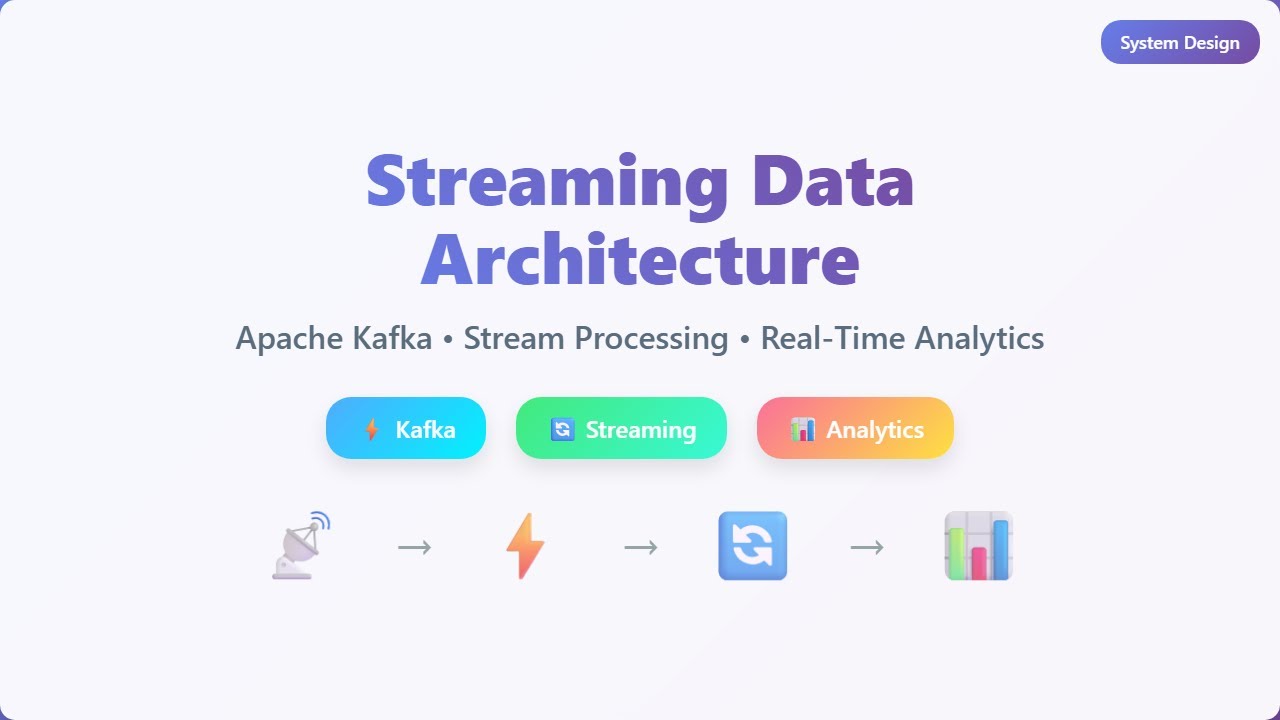 System Design

Streaming Data Architecture

Apache Kafka • Stream Processing • Real-Time Analytics

Kafka

Streaming

Analytics

→ → →